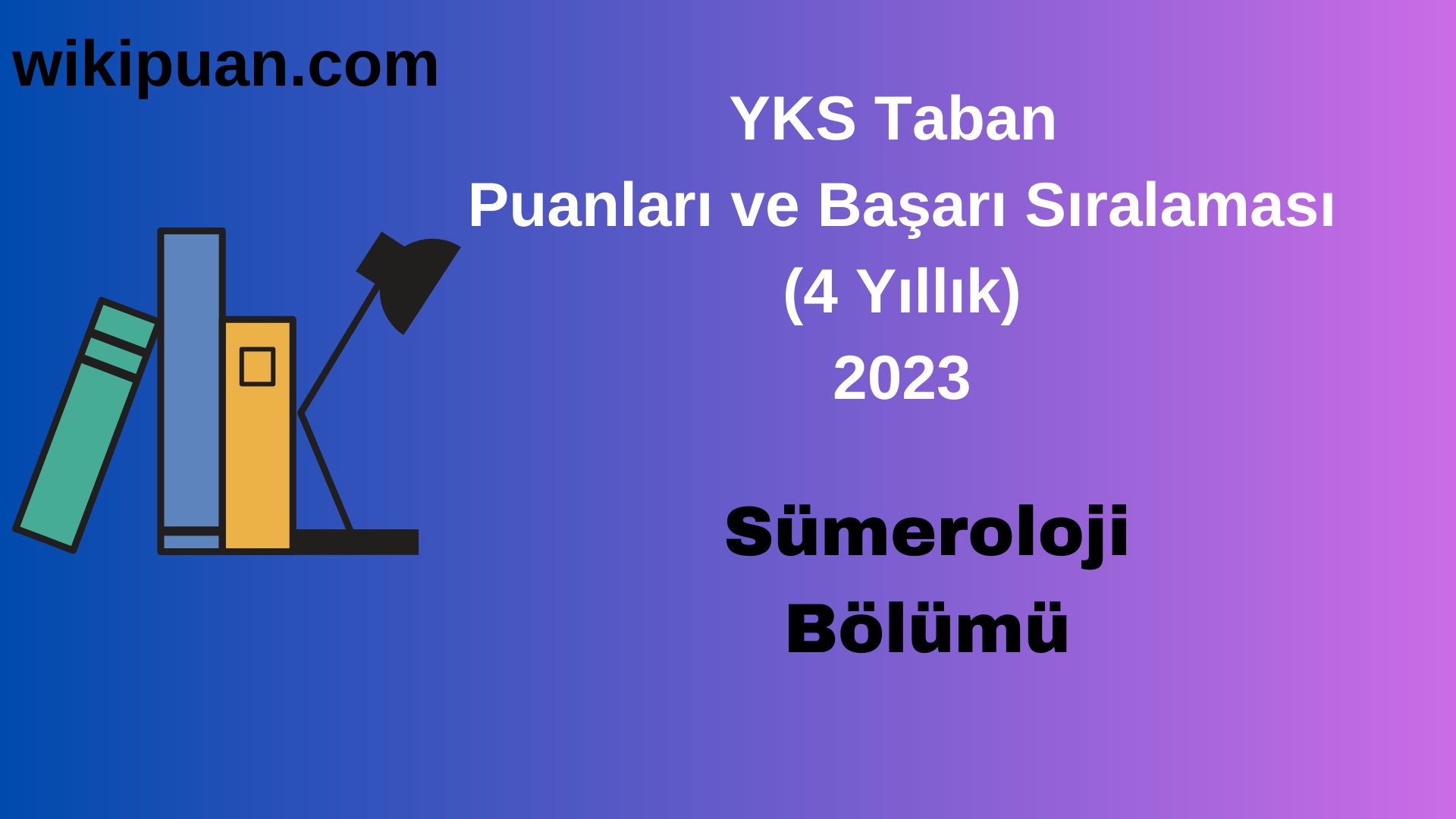 wikipuan.com

YKS Taban
Puanları ve Başarı Sıralaması
(4 Yıllık)
2023

Sümeroloji
Bölümü